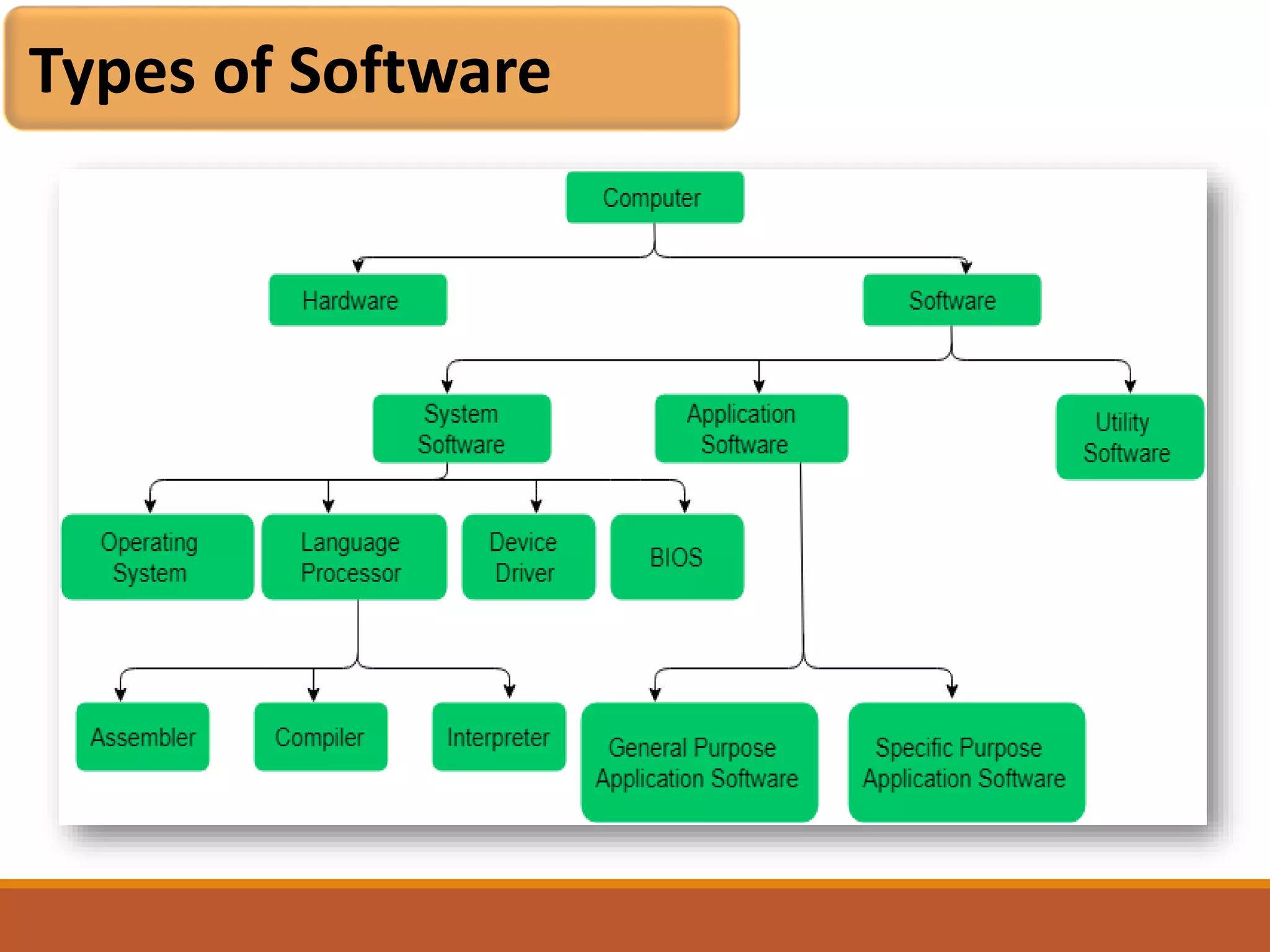 Types of Software

Computer

Hardware

Software

System Software

Application Software

Utility Software

Operating System

Language Processor

Device Driver

BIOS

Assembler

Compiler

Interpreter

General Purpose Application Software

Specific Purpose Application Software